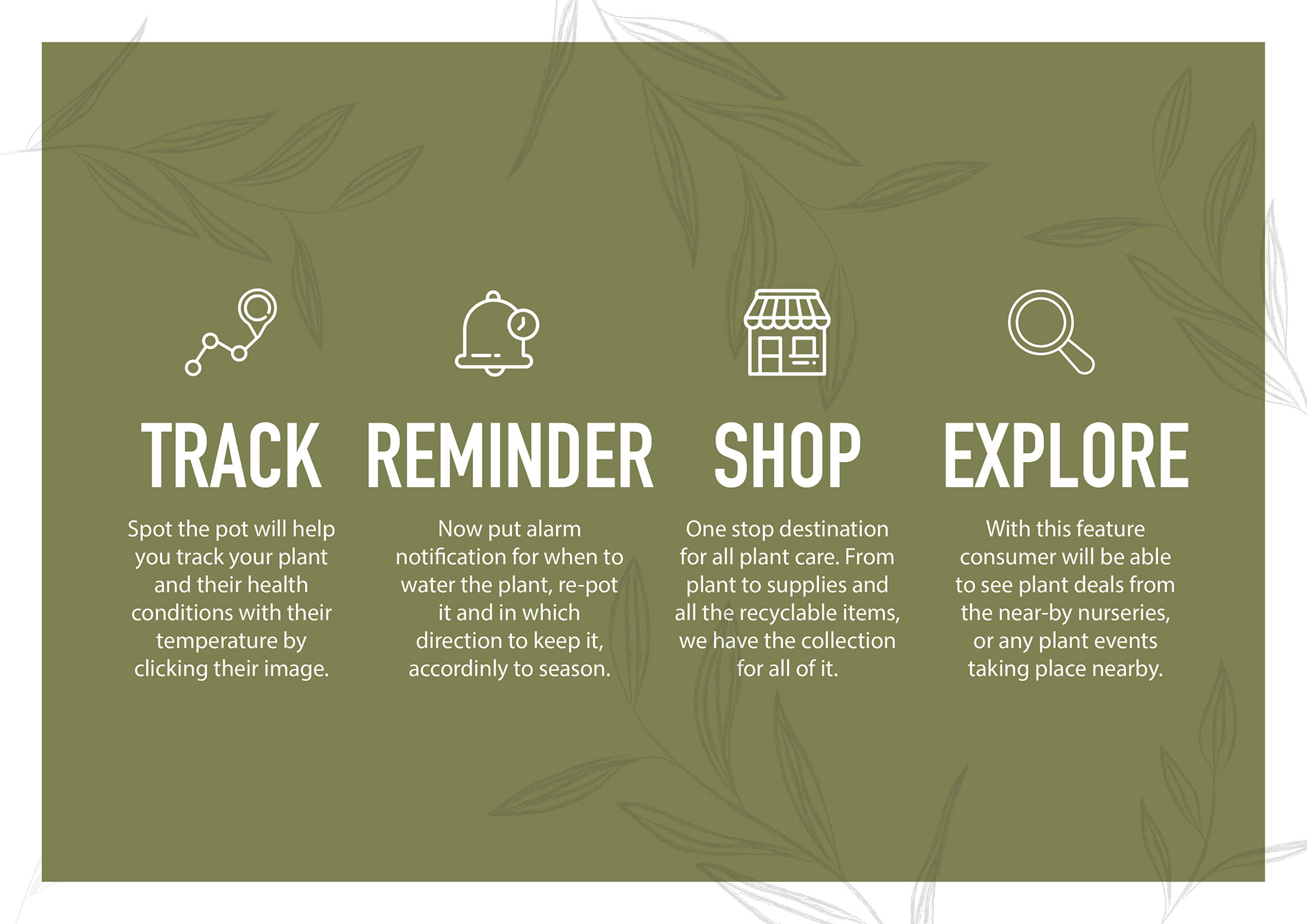 TRACK

Spot the pot will help you track your plant and their health conditions with their temperature by clicking their image.

REMINDER

Now put alarm notification for when to water the plant, re-pot it and in which direction to keep it, accordinly to season.

SHOP

One stop destination for all plant care. From plant to supplies and all the recyclable items, we have the collection for all of it.

EXPLORE

With this feature consumer will be able to see plant deals from the near-by nurseries, or any plant events taking place nearby.